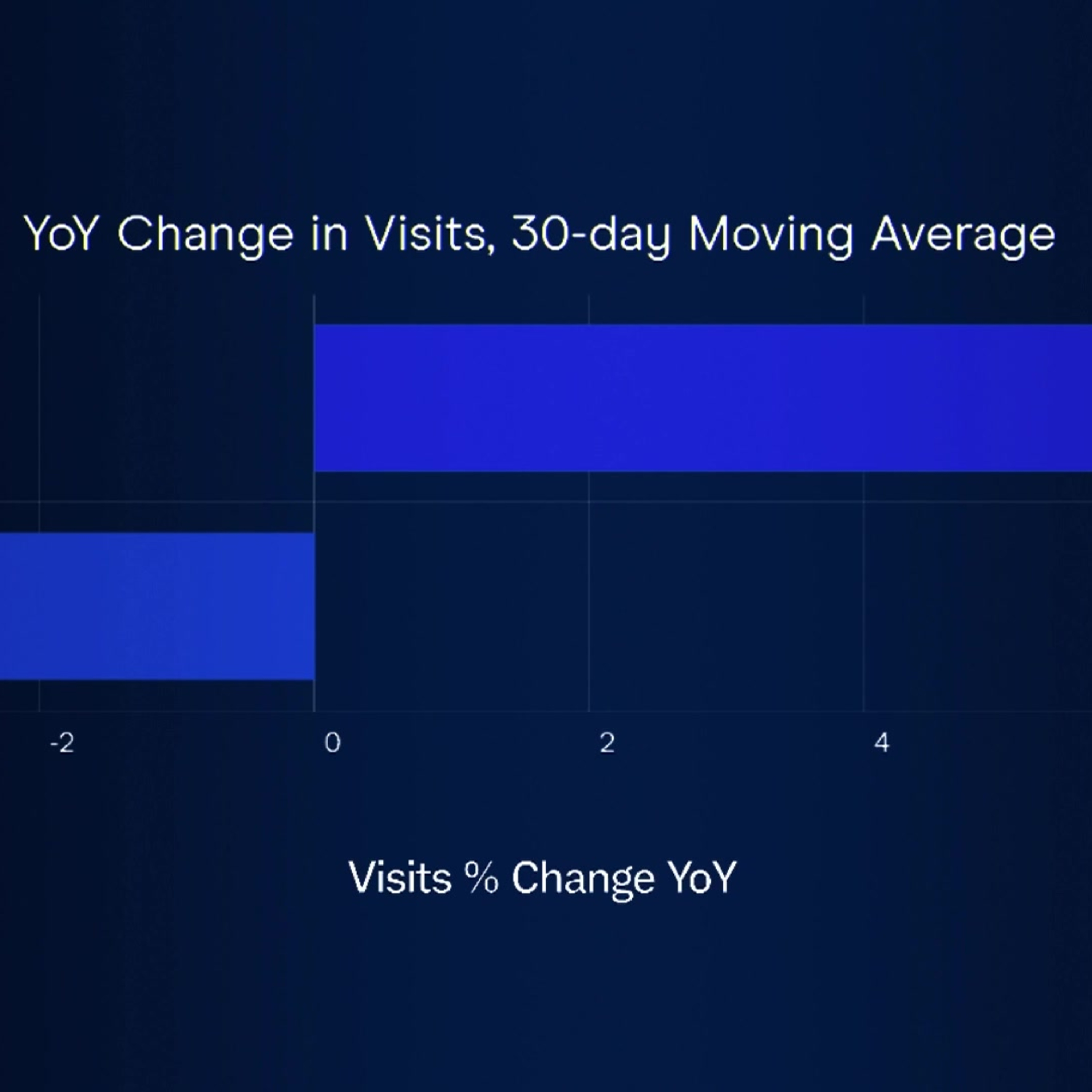 YoY Change in Visits, 30-day Moving Average

-2
0
2
4

Visits % Change YoY